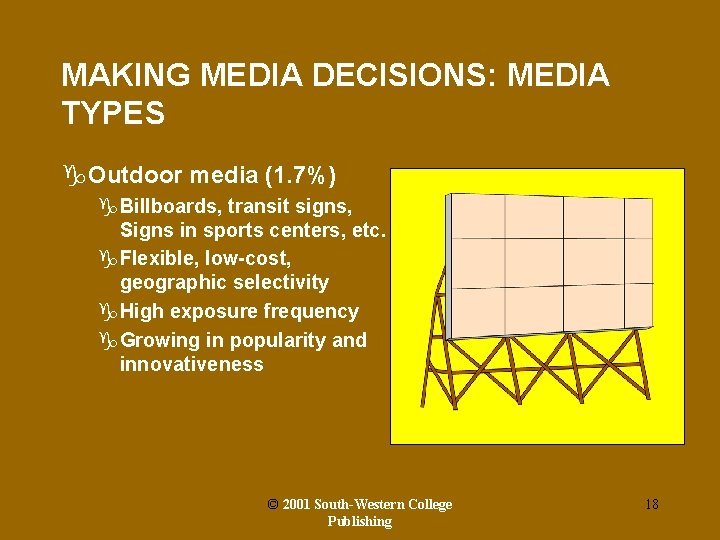 MAKING MEDIA DECISIONS: MEDIA TYPES

Outdoor media (1.7%)

Billboards, transit signs, Signs in sports centers, etc.

Flexible, low-cost, geographic selectivity

High exposure frequency

Growing in popularity and innovativeness

© 2001 South-Western College Publishing

18